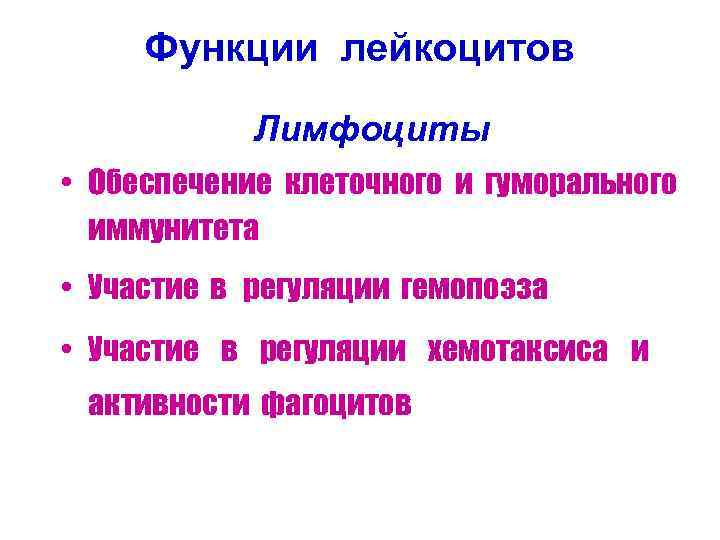 Функции лейкоцитов

Лимфоциты

• Обеспечение клеточного и гуморального иммунитета

• Участие в регуляции гемопоэза

• Участие в регуляции хемотаксиса и активности фагоцитов